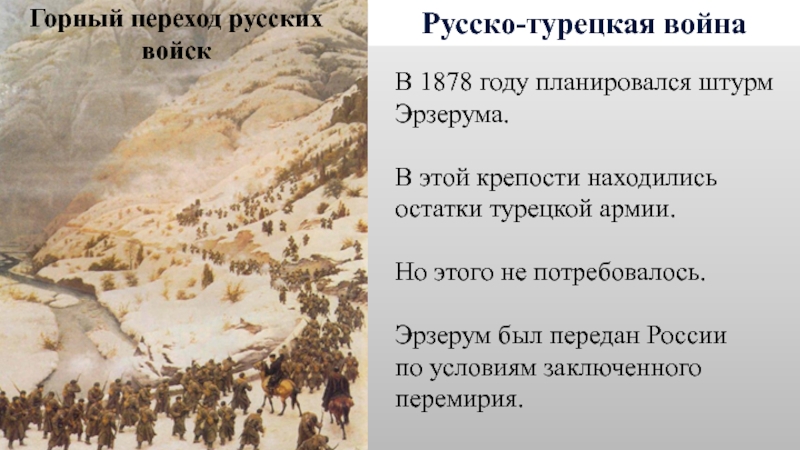 Горный переход русских войск

Русско-турецкая война

В 1878 году планировался штурм Эрзерума.

В этой крепости находились остатки турецкой армии.

Но этого не потребовалось.

Эрзерум был передан России по условиям заключенного перемирия.